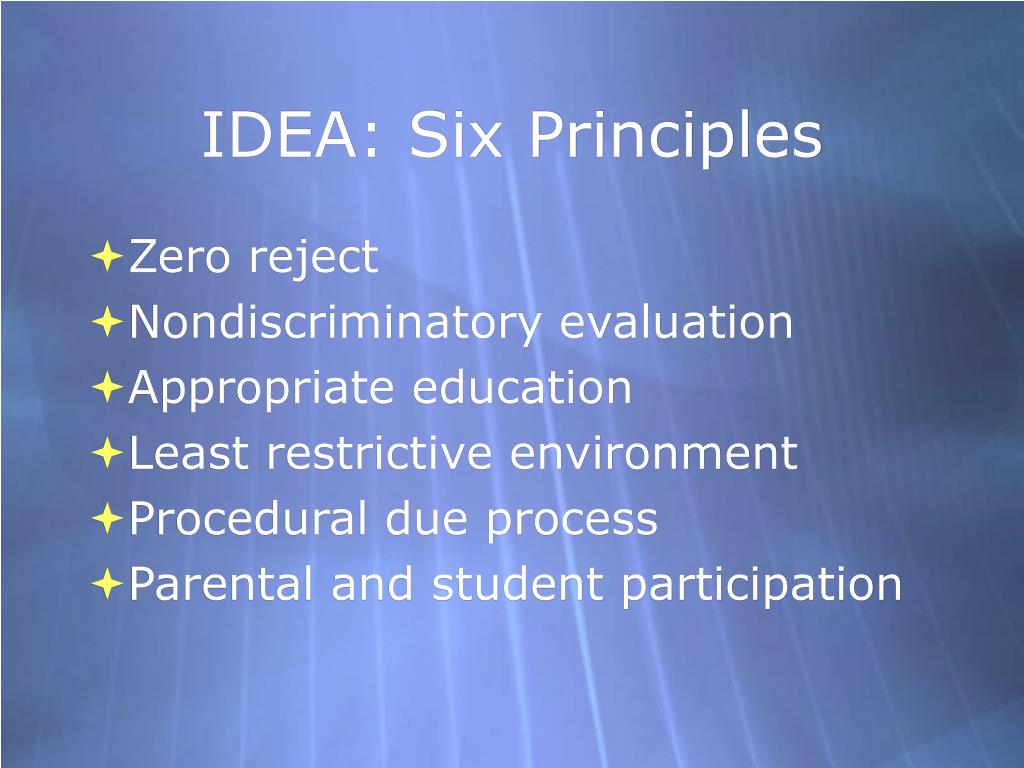 IDEA: Six Principles

Zero reject
Nondiscriminatory evaluation
Appropriate education
Least restrictive environment
Procedural due process
Parental and student participation